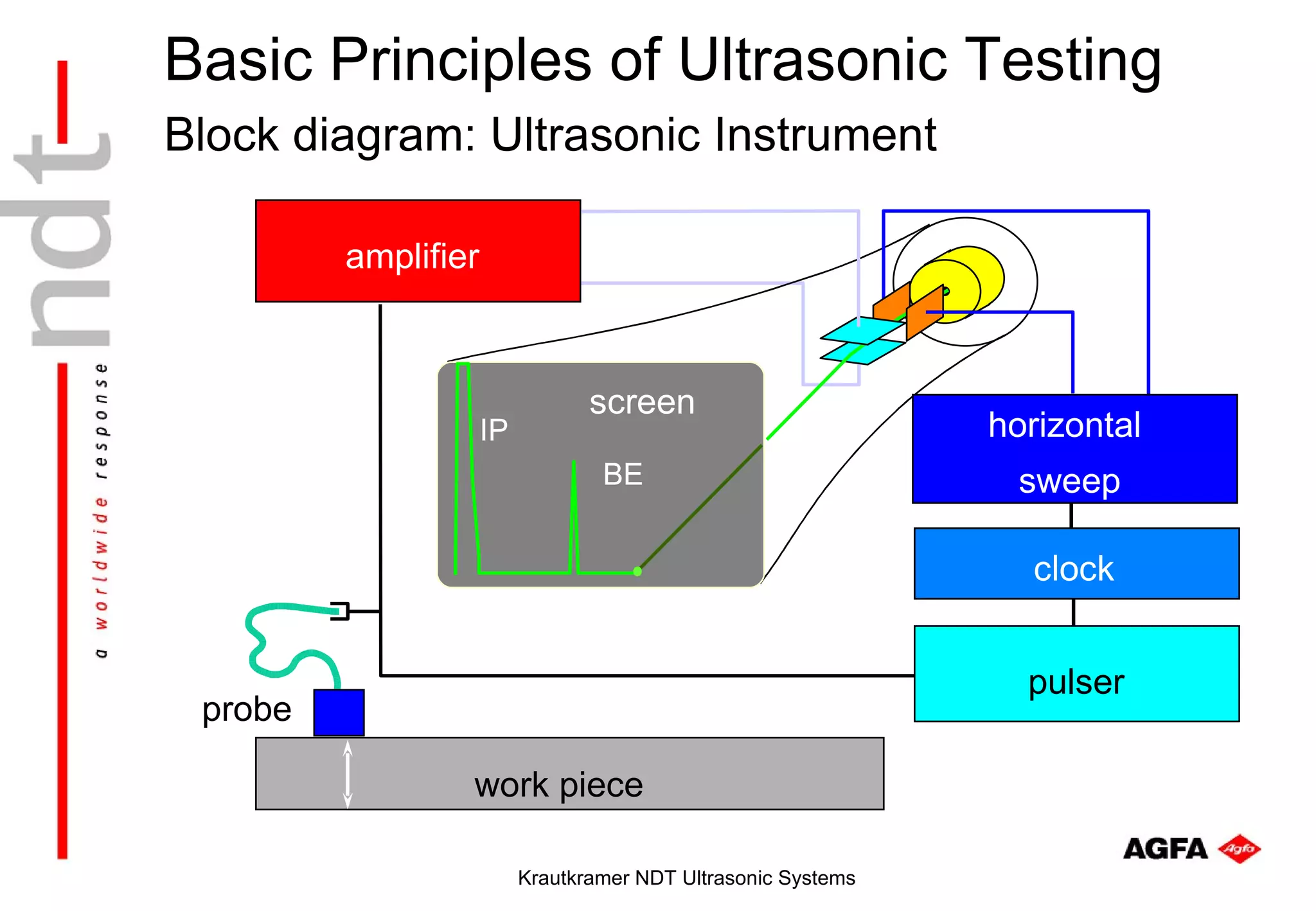 ndt

a worldwide response

Basic Principles of Ultrasonic Testing

Block diagram: Ultrasonic Instrument

amplifier

screen

IP

BE

horizontal sweep

clock

pulser

probe

work piece

AGFA

Agfa

Krautkramer NDT Ultrasonic Systems